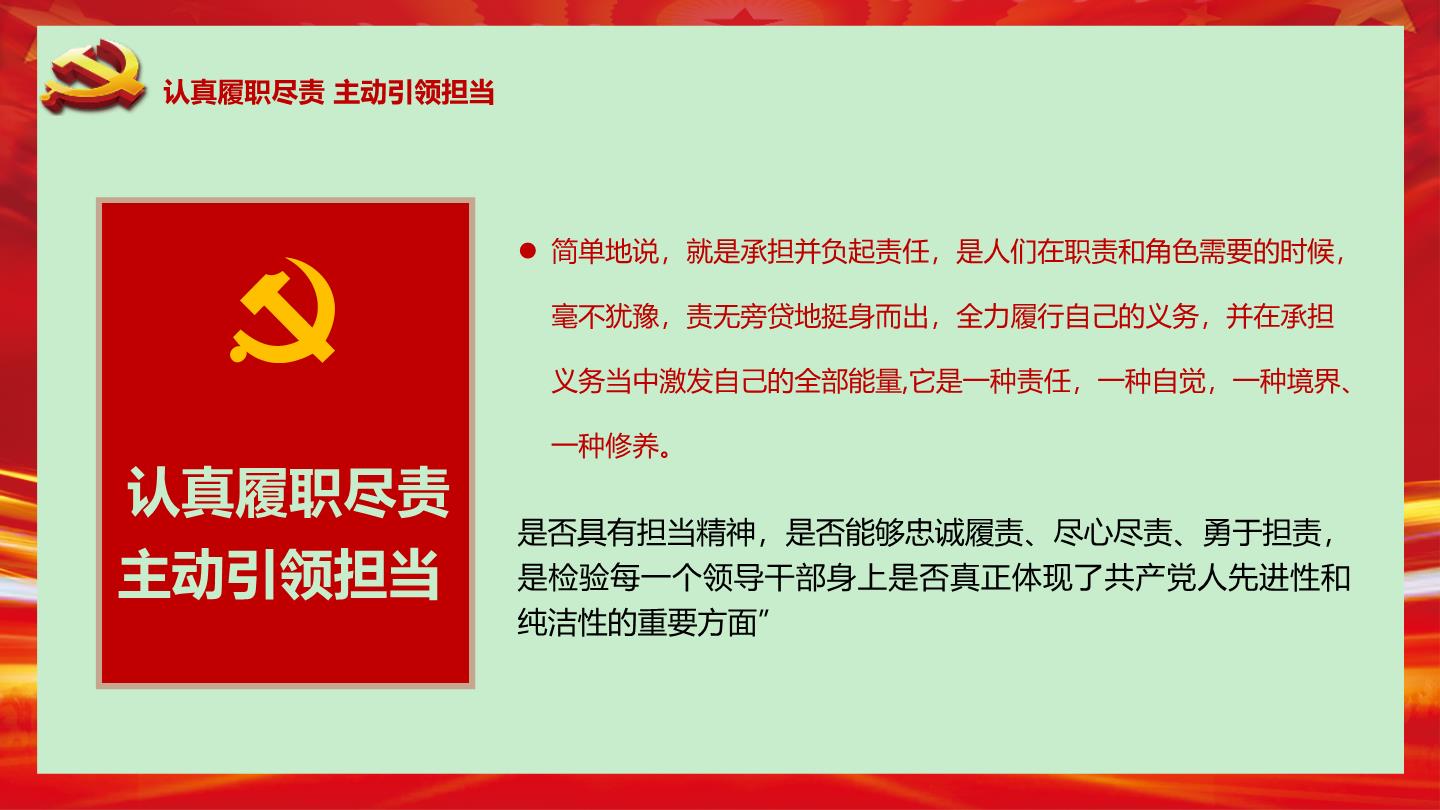 认真履职尽责 主动引领担当

认真履职尽责
主动引领担当

● 简单地说，就是承担并负起责任，是人们在职责和角色需要的时候，毫不犹豫，责无旁贷地挺身而出，全力履行自己的义务，并在承担义务当中激发自己的全部能量,它是一种责任，一种自觉，一种境界、一种修养。

是否具有担当精神，是否能够忠诚履责、尽心尽责、勇于担责，是检验每一个领导干部身上是否真正体现了共产党人先进性和纯洁性的重要方面”